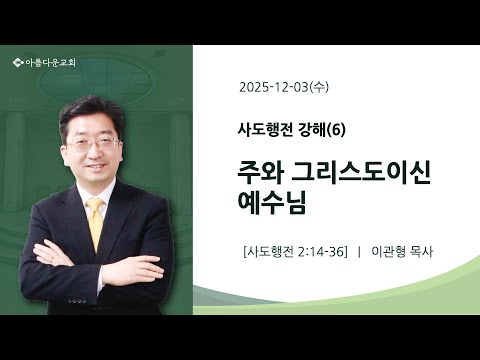 아름다운교회

2025-12-03(수)

사도행전 강해(6)

주와 그리스도이신 예수님

[사도행전 2:14-36] | 이관형 목사